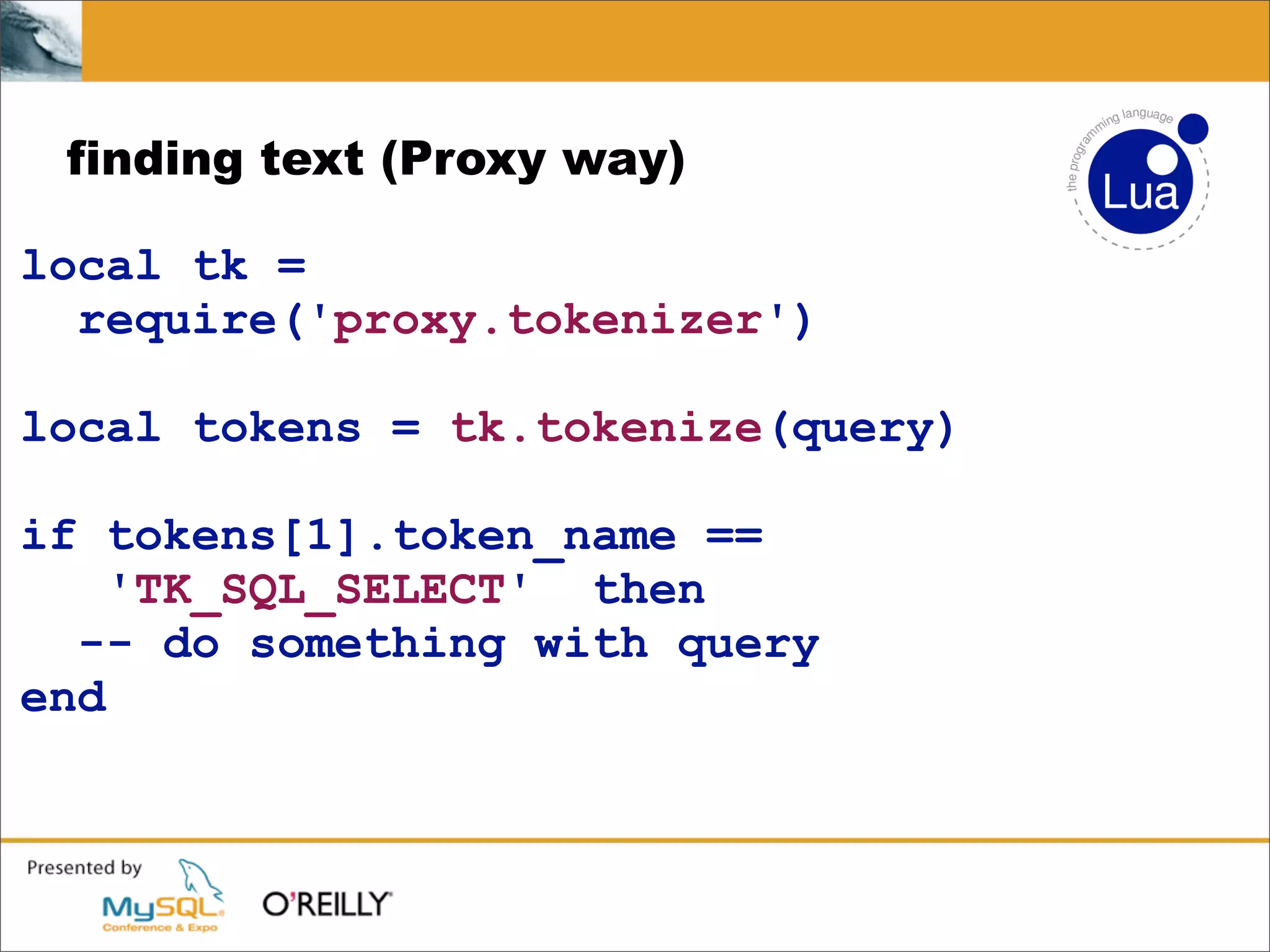 finding text (Proxy way)

the programming language
Lua

local tk =
  require('proxy.tokenizer')

local tokens = tk.tokenize(query)

if tokens[1].token_name ==
    'TK_SQL_SELECT'  then
  -- do something with query
end

Presented by
MySQL
Conference & Expo
O'REILLY